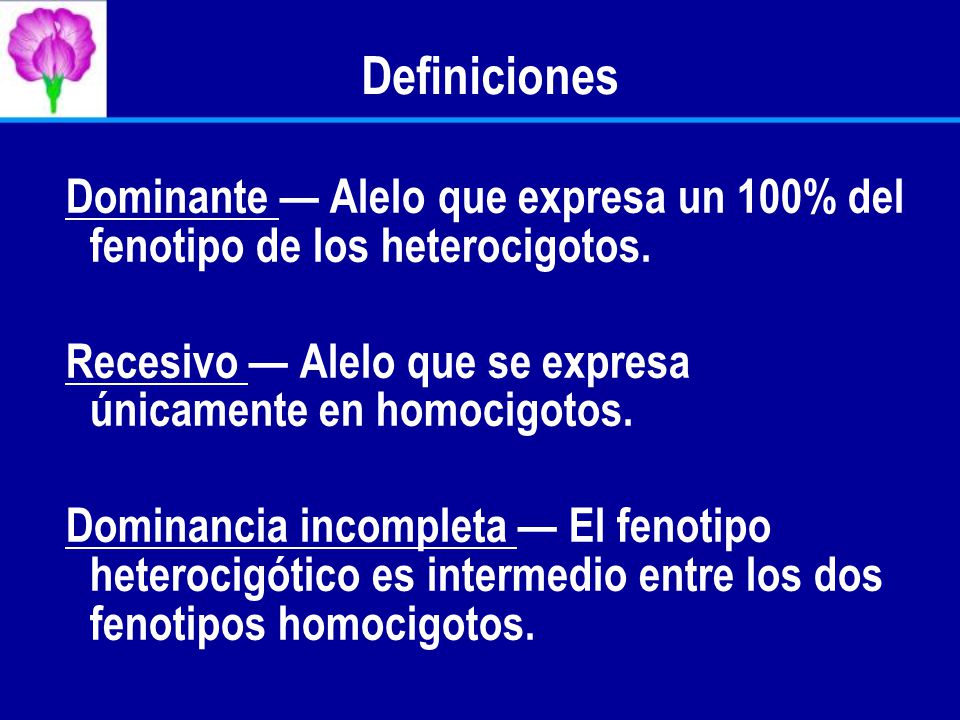 Definiciones

Dominante — Alelo que expresa un 100% del fenotipo de los heterocigotos.

Recesivo — Alelo que se expresa únicamente en homocigotos.

Dominancia incompleta — El fenotipo heterocigótico es intermedio entre los dos fenotipos homocigotos.